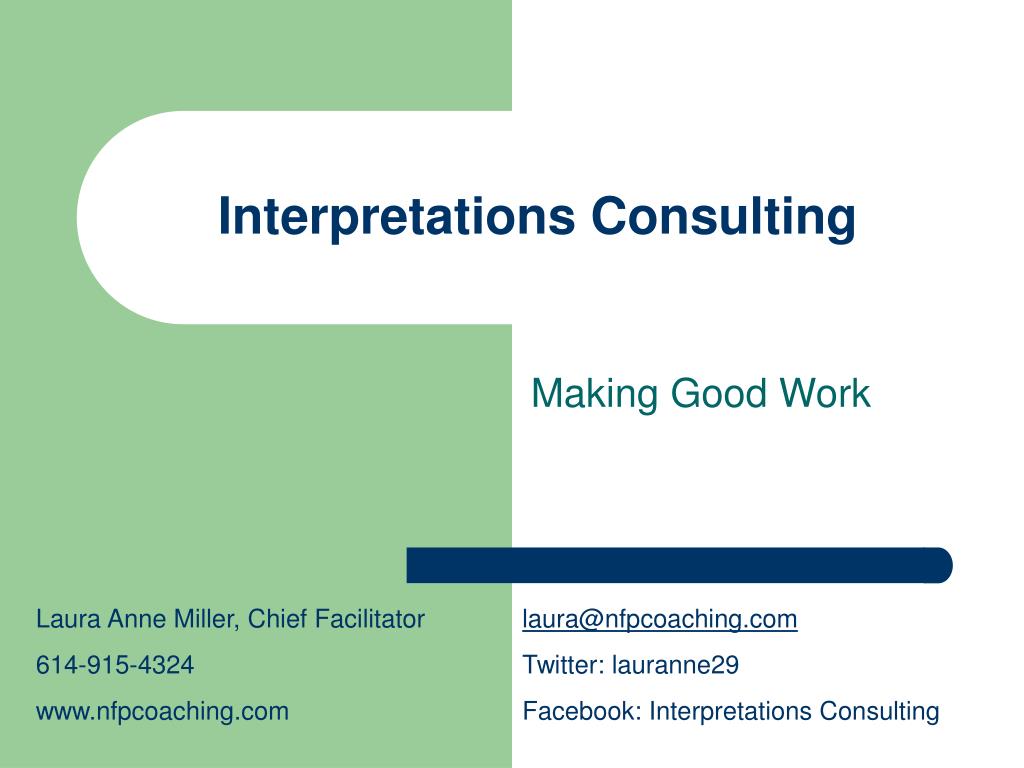 Interpretations Consulting

Making Good Work

Laura Anne Miller, Chief Facilitator
614-915-4324
www.nfpcoaching.com

laura@nfpcoaching.com
Twitter: lauranne29
Facebook: Interpretations Consulting